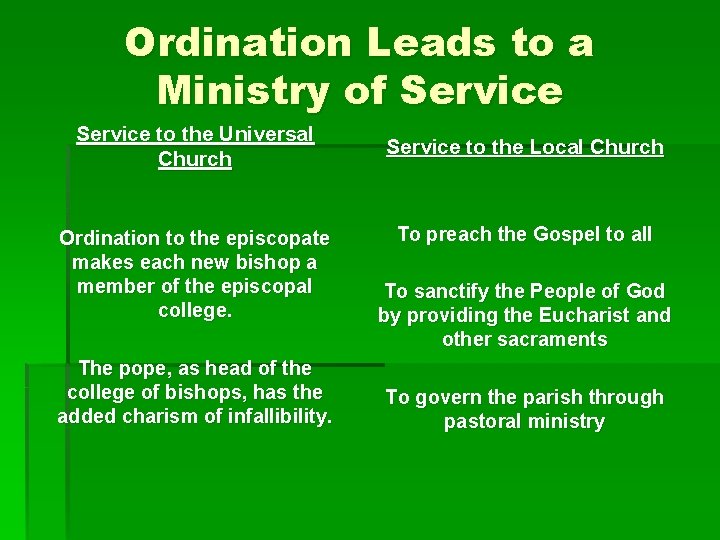 Ordination Leads to a Ministry of Service

Service to the Universal Church

Ordination to the episcopate makes each new bishop a member of the episcopal college.

The pope, as head of the college of bishops, has the added charism of infallibility.

Service to the Local Church

To preach the Gospel to all

To sanctify the People of God by providing the Eucharist and other sacraments

To govern the parish through pastoral ministry